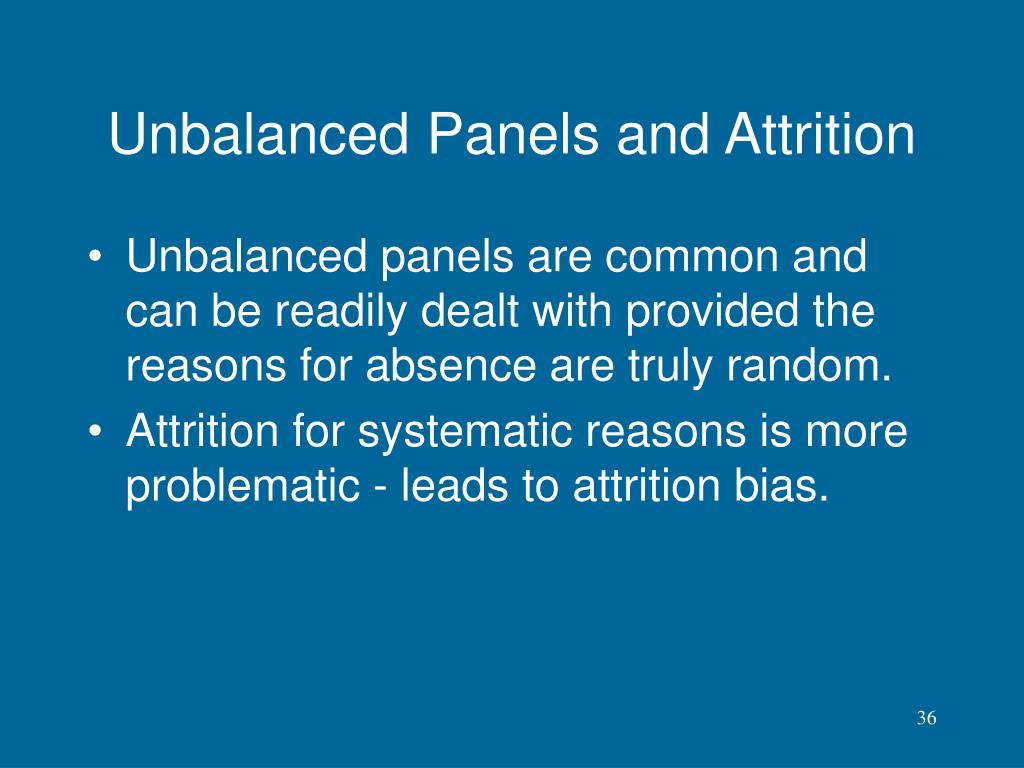 Unbalanced Panels and Attrition

• Unbalanced panels are common and can be readily dealt with provided the reasons for absence are truly random.
• Attrition for systematic reasons is more problematic - leads to attrition bias.

36